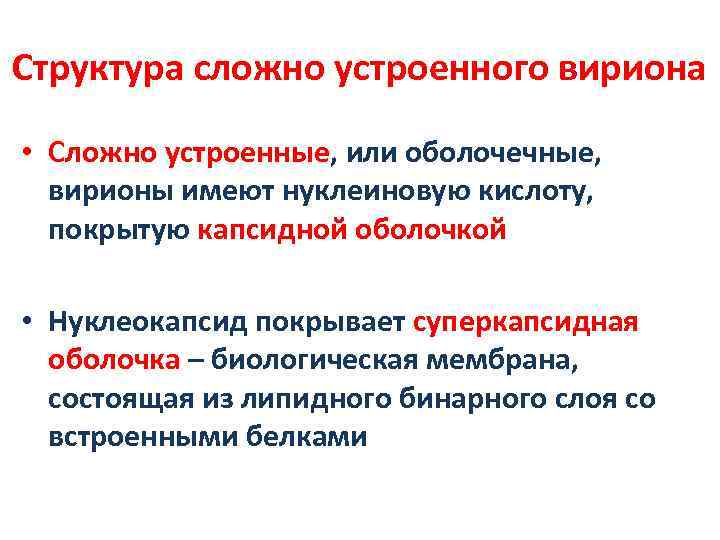 Структура сложно устроенного вириона

• Сложно устроенные, или оболочечные, вирионы имеют нуклеиновую кислоту, покрытую капсидной оболочкой

• Нуклеокапсид покрывает суперкапсидная оболочка – биологическая мембрана, состоящая из липидного бинарного слоя со встроенными белками